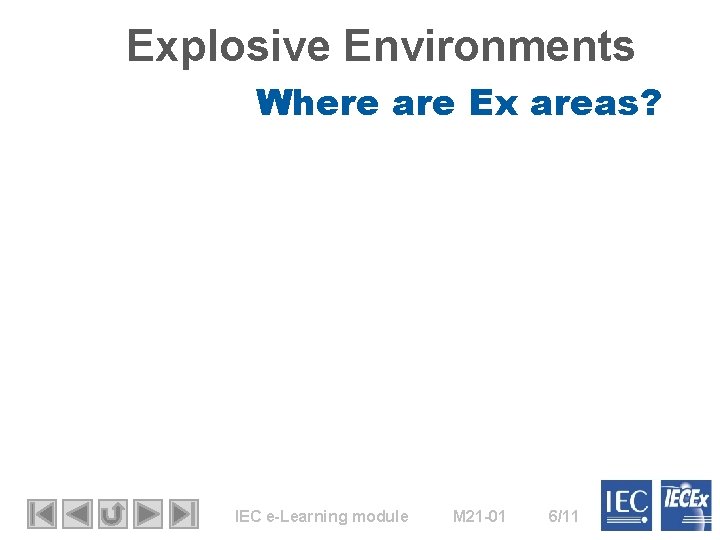 Explosive Environments

Where are Ex areas?

IEC e-Learning module M21-01 6/11

IEC IECEx